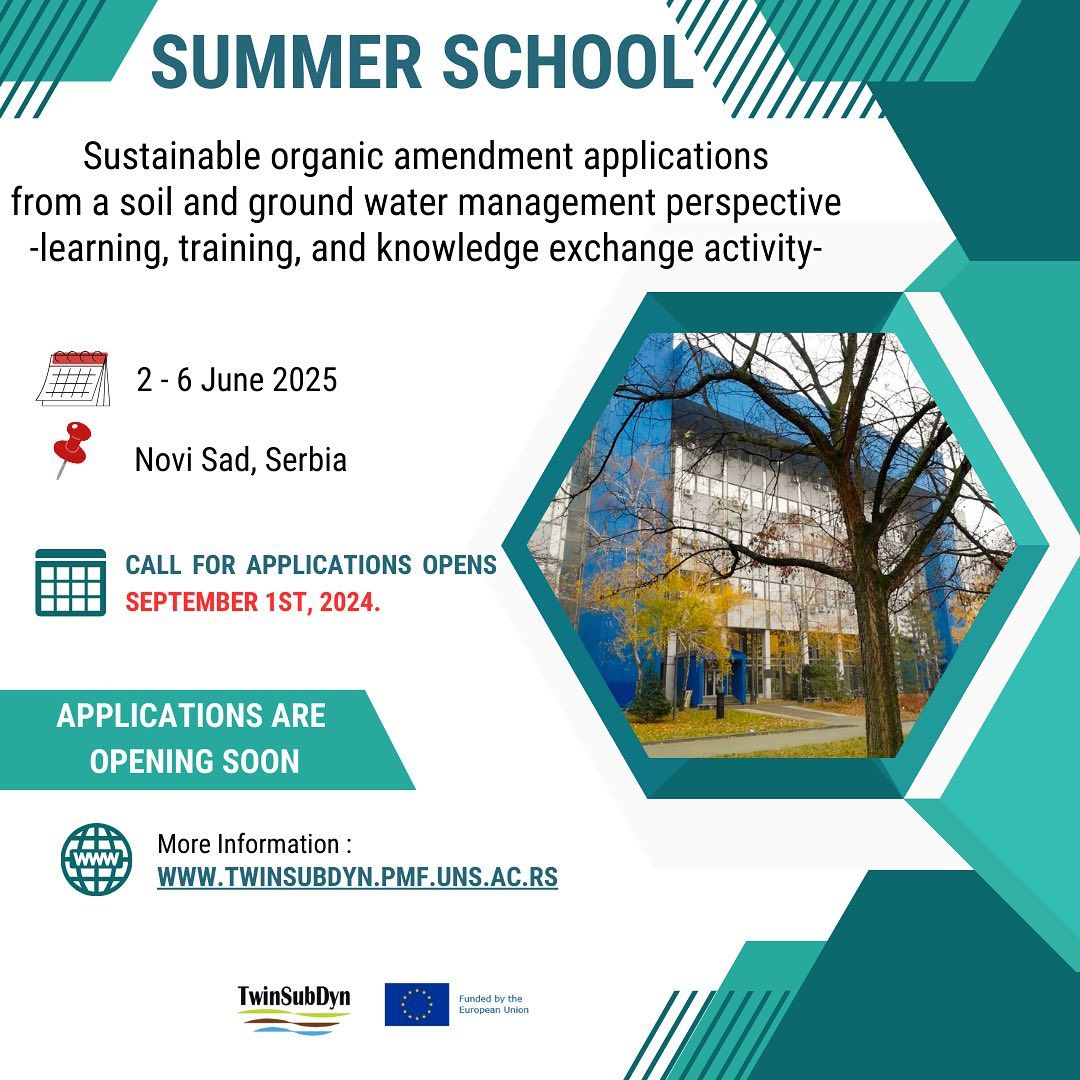 SUMMER SCHOOL

Sustainable organic amendment applications from a soil and ground water management perspective -learning, training, and knowledge exchange activity-

2 - 6 June 2025

Novi Sad, Serbia

CALL FOR APPLICATIONS OPENS
SEPTEMBER 1ST, 2024.

APPLICATIONS ARE OPENING SOON

WWW

More Information :
WWW.TWINSUBDYN.PMF.UNS.AC.RS

TwinSubDyn

Funded by the European Union